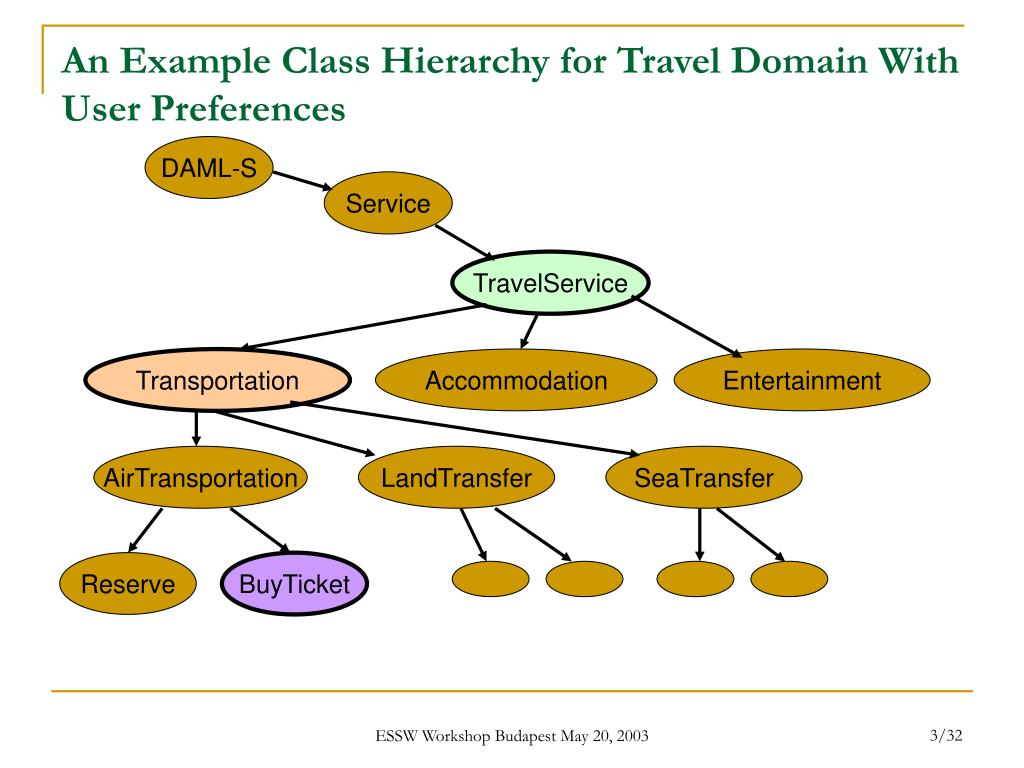 An Example Class Hierarchy for Travel Domain With User Preferences

DAML-S

Service

TravelService

Transportation

Accommodation

Entertainment

AirTransportation

LandTransfer

SeaTransfer

Reserve

BuyTicket

ESSW Workshop Budapest May 20, 2003

3/32